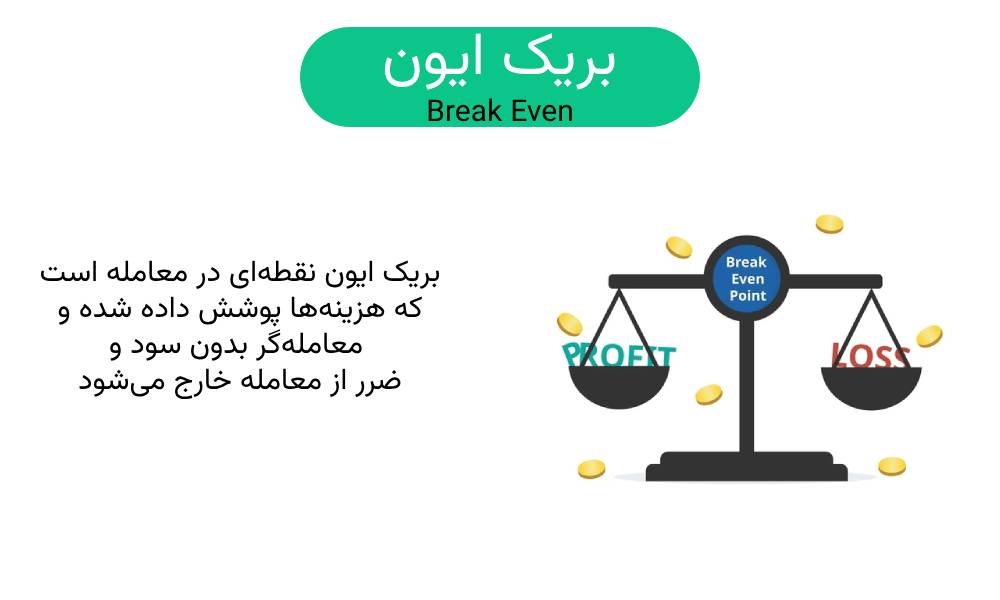 بریک ایون
Break Even

بریک ایون نقطه‌ای در معامله است که هزینه‌ها پوشش داده شده و معامله‌گر بدون سود و ضرر از معامله خارج می‌شود

Break Even Point

PROFIT

LOSS